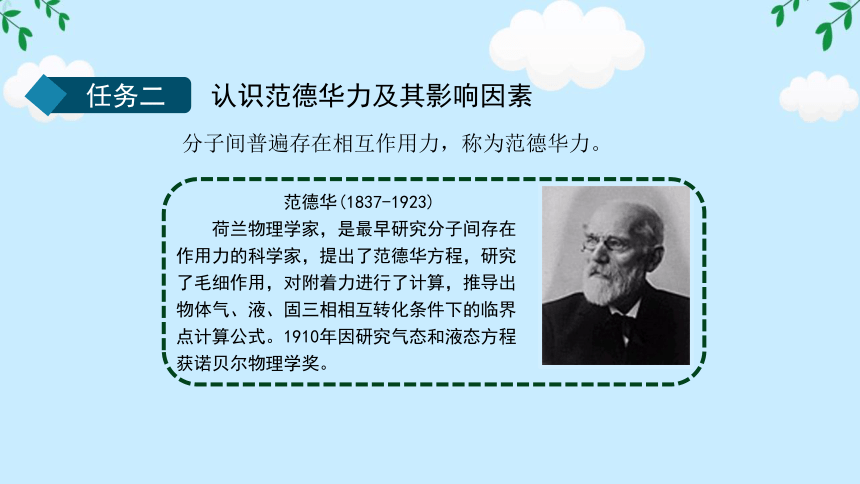 任务二 认识范德华力及其影响因素

分子间普遍存在相互作用力，称为范德华力。

范德华(1837-1923)

荷兰物理学家，是最早研究分子间存在作用力的科学家，提出了范德华方程，研究了毛细作用，对附着力进行了计算，推导出物体气、液、固三相相互转化条件下的临界点计算公式。1910年因研究气态和液态方程获诺贝尔物理学奖。